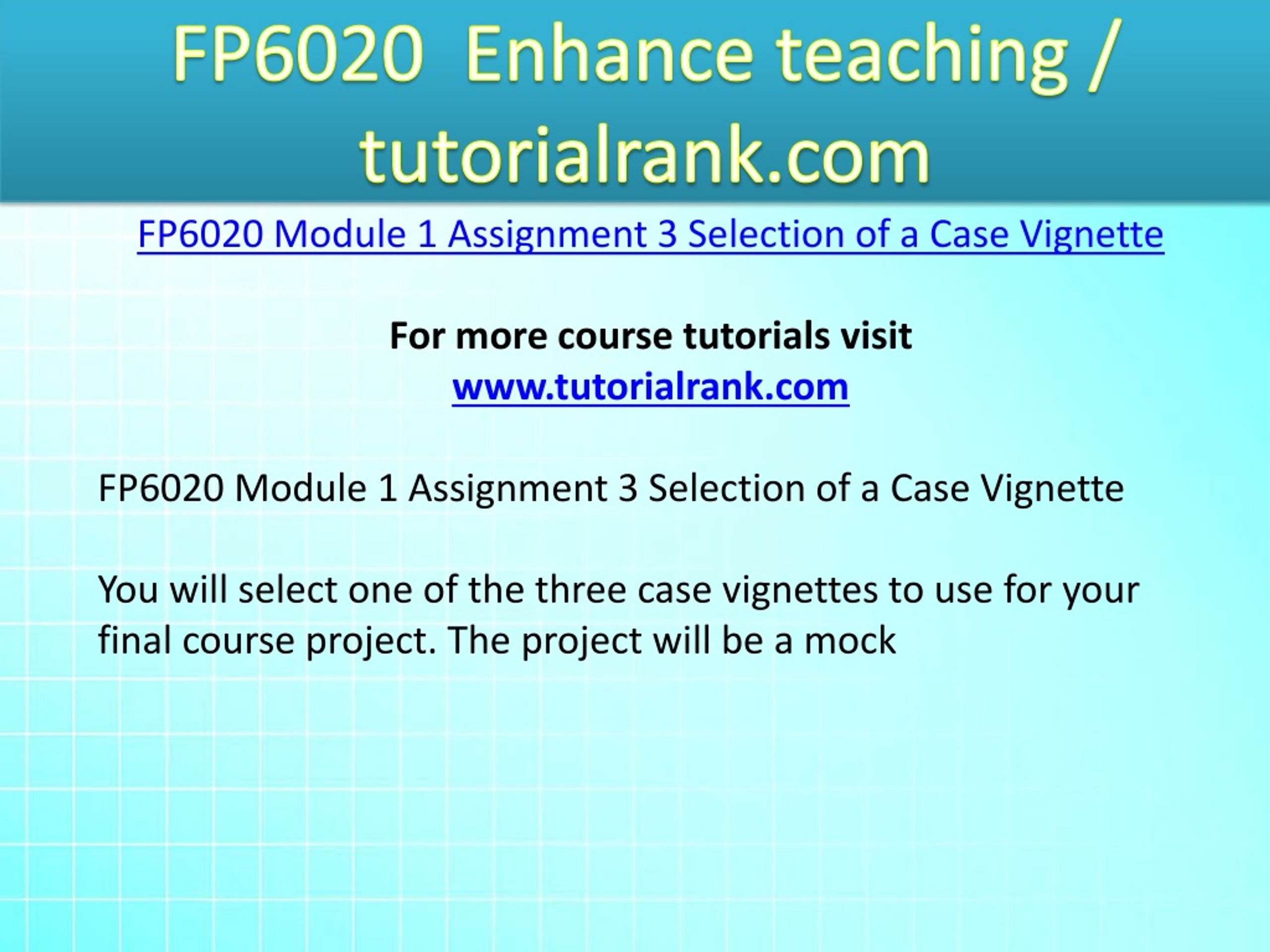 FP6020 Enhance teaching / tutorialrank.com

FP6020 Module 1 Assignment 3 Selection of a Case Vignette

For more course tutorials visit
www.tutorialrank.com

FP6020 Module 1 Assignment 3 Selection of a Case Vignette

You will select one of the three case vignettes to use for your final course project. The project will be a mock